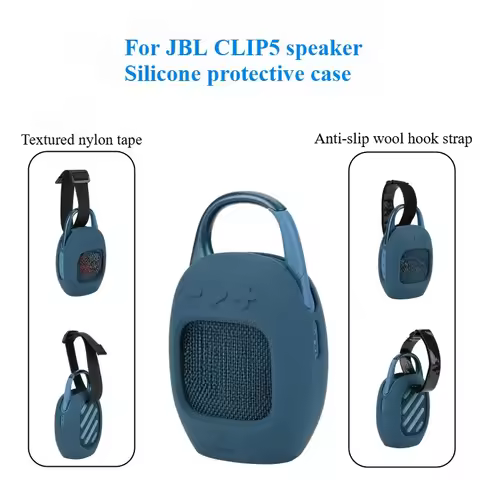 For JBL CLIP5 speaker
Silicone protective case

Textured nylon tape

Anti-slip wool hook strap